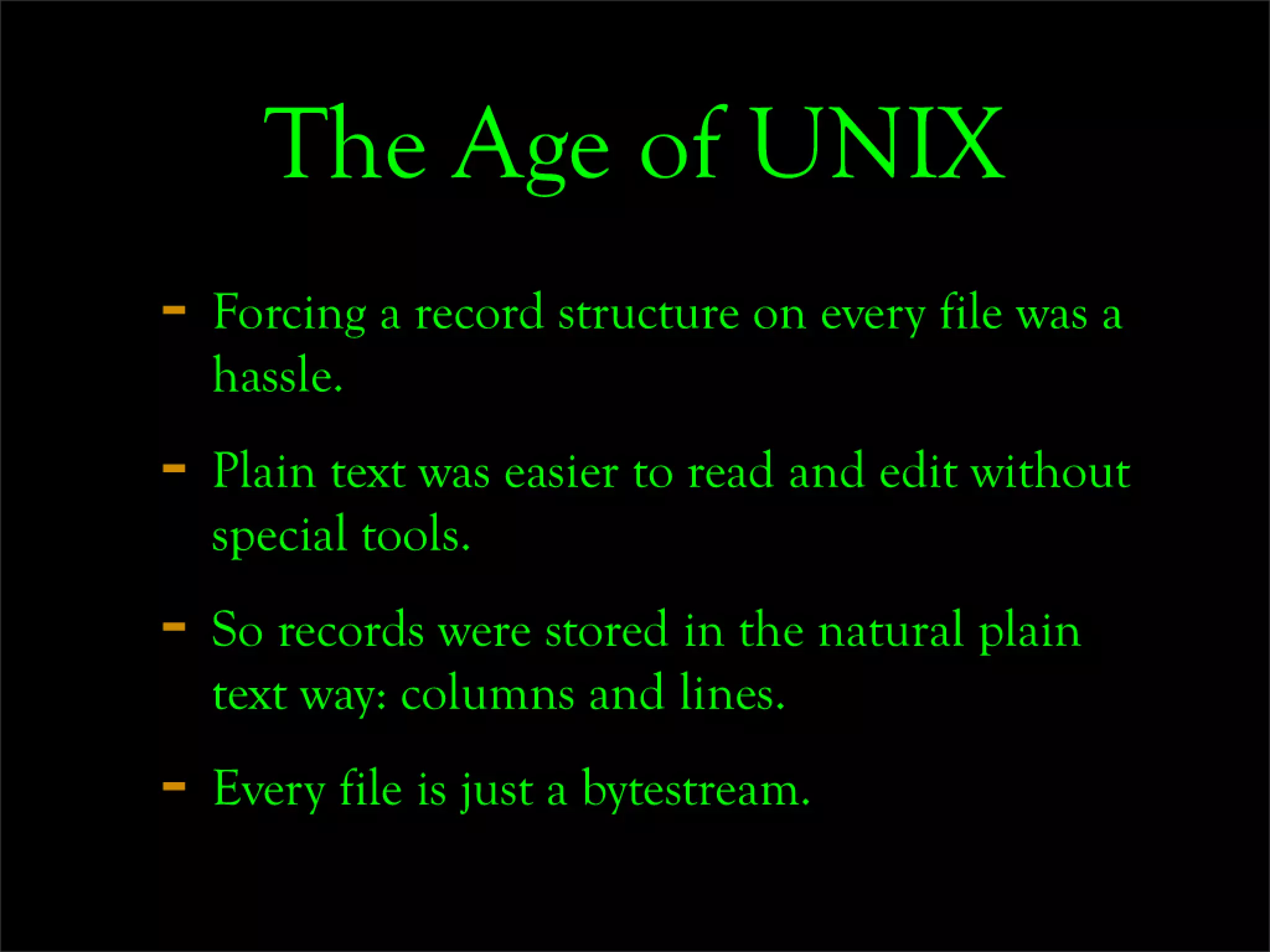 The Age of UNIX

- Forcing a record structure on every file was a hassle.

- Plain text was easier to read and edit without special tools.

- So records were stored in the natural plain text way: columns and lines.

- Every file is just a bytestream.